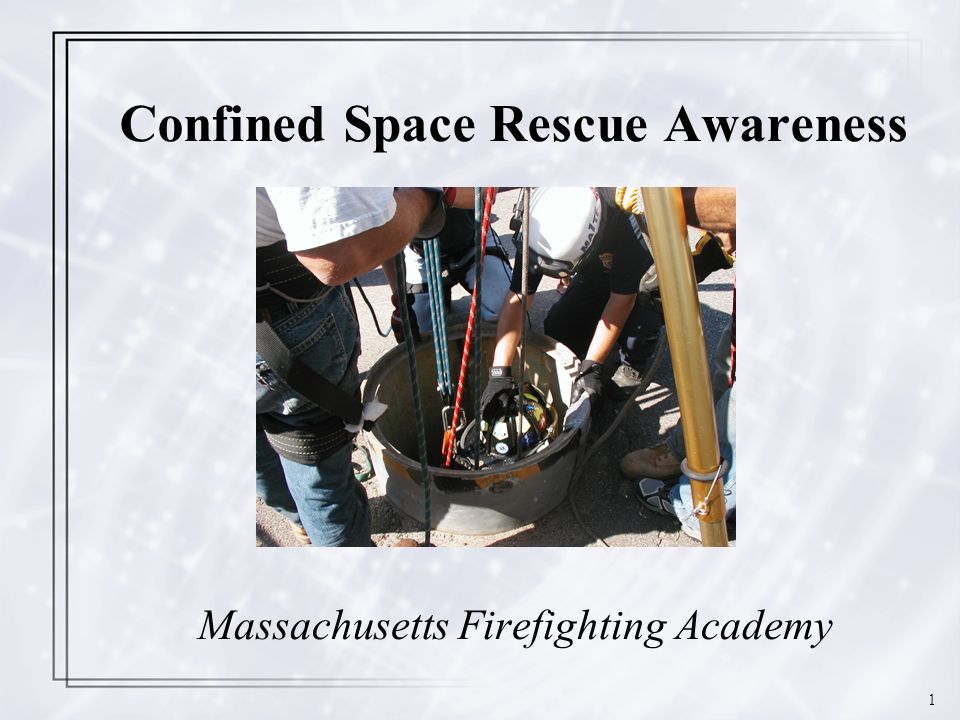 Confined Space Rescue Awareness

Massachusetts Firefighting Academy

1